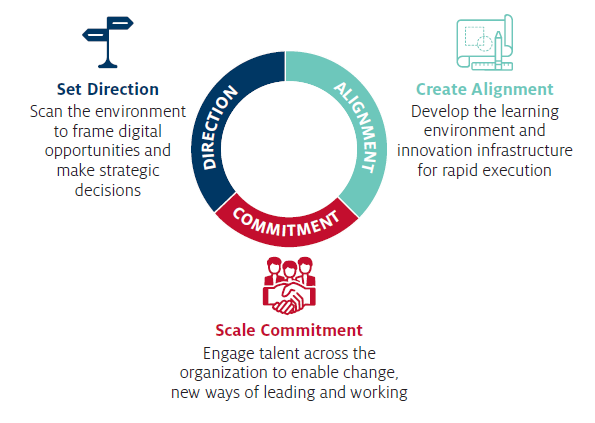 Set Direction
Scan the environment to frame digital opportunities and make strategic decisions

DIRECTION

ALIGNMENT

COMMITMENT

Create Alignment
Develop the learning environment and innovation infrastructure for rapid execution

Scale Commitment
Engage talent across the organization to enable change, new ways of leading and working